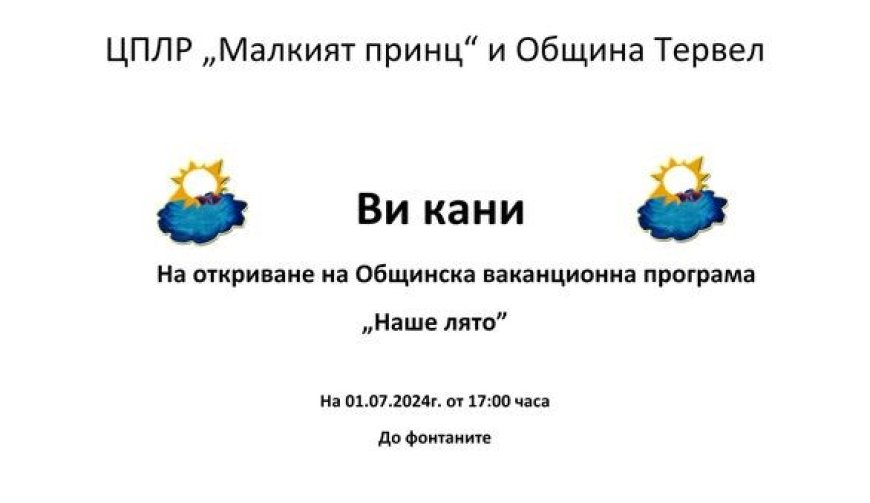 ЦПЛР „Малкият принц“ и Община Тервел

Ви кани

На откриване на Общинска ваканционна програма

„Наше лято”

На 01.07.2024г. от 17:00 часа

До фонтаните